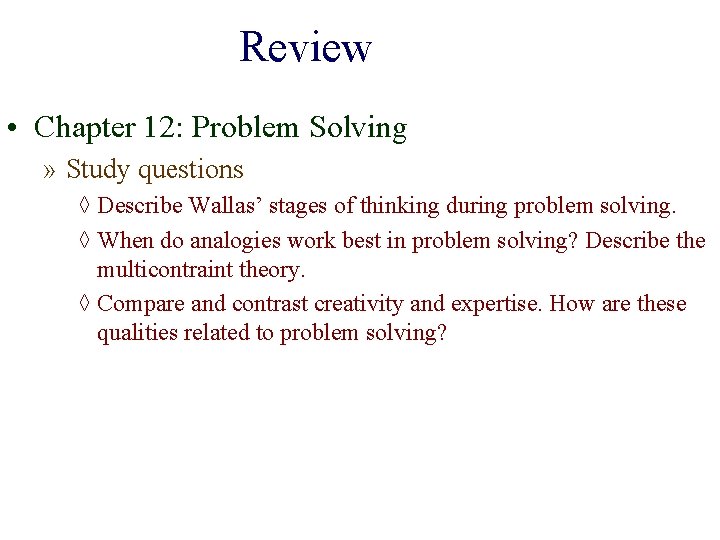 Review

• Chapter 12: Problem Solving

» Study questions

◊ Describe Wallas’ stages of thinking during problem solving.

◊ When do analogies work best in problem solving? Describe the multicontraint theory.

◊ Compare and contrast creativity and expertise. How are these qualities related to problem solving?